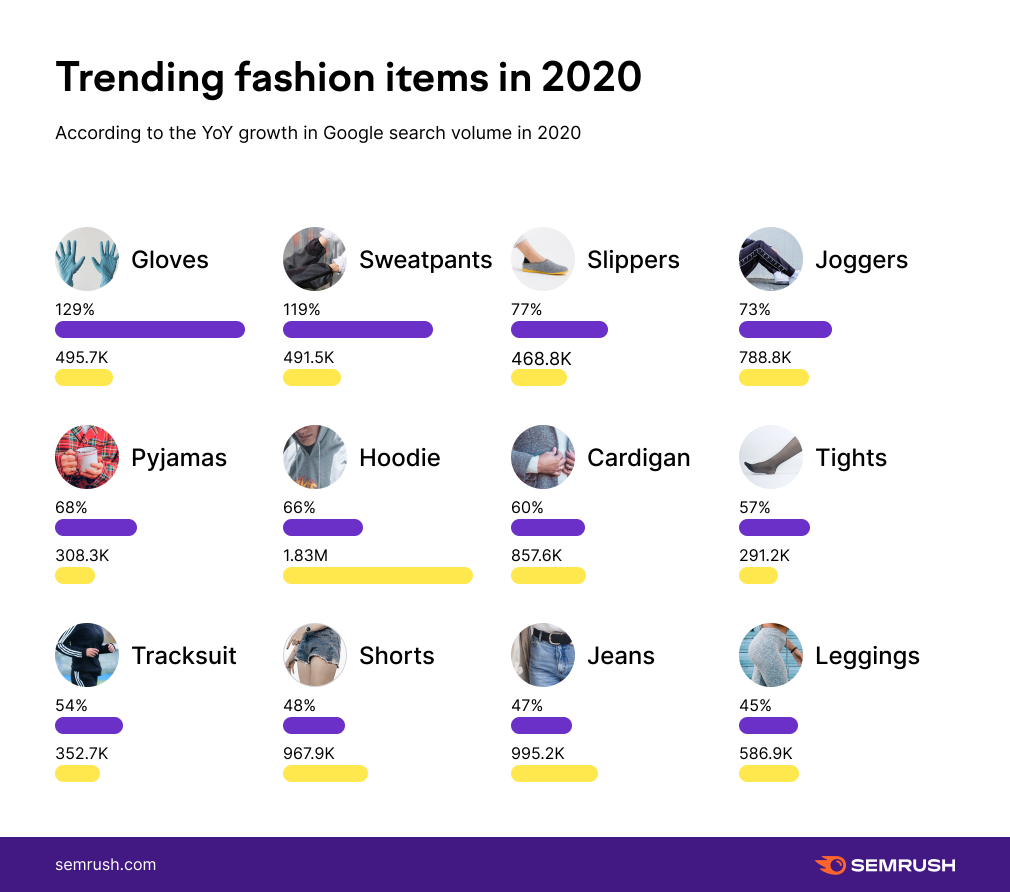 Trending fashion items in 2020

According to the YoY growth in Google search volume in 2020

Gloves
129%
495.7K

Sweatpants
119%
491.5K

Slippers
77%
468.8K

Joggers
73%
788.8K

Pyjamas
68%
308.3K

Hoodie
66%
1.83M

Cardigan
60%
857.6K

Tights
57%
291.2K

Tracksuit
54%
352.7K

Shorts
48%
967.9K

Jeans
47%
995.2K

Leggings
45%
586.9K

semrush.com

SEMRUSH